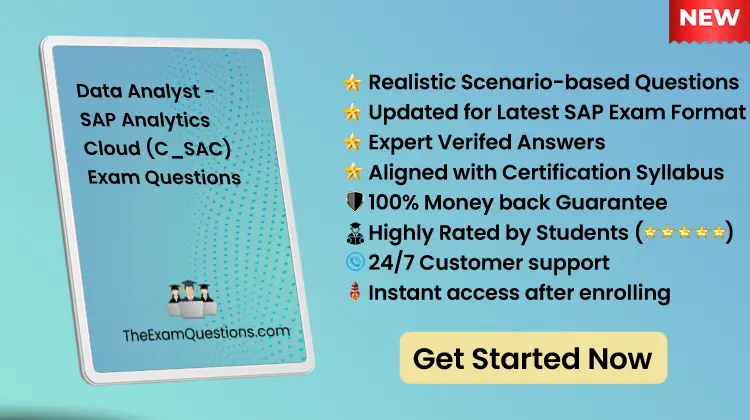 NEW

Data Analyst - SAP Analytics Cloud (C_SAC) Exam Questions

TheExamQuestions.com

⭐ Realistic Scenario-based Questions
⭐ Updated for Latest SAP Exam Format
⭐ Expert Verifed Answers
⭐ Aligned with Certification Syllabus
100% Money back Guarantee
Highly Rated by Students (⭐⭐⭐⭐⭐)
24/7 Customer support
Instant access after enrolling

Get Started Now